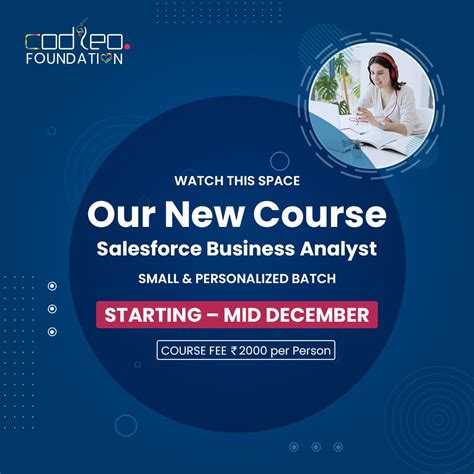 codleo.
FOUNDATION

WATCH THIS SPACE

Our New Course

Salesforce Business Analyst

SMALL & PERSONALIZED BATCH

STARTING – MID DECEMBER

COURSE FEE ₹2000 per Person